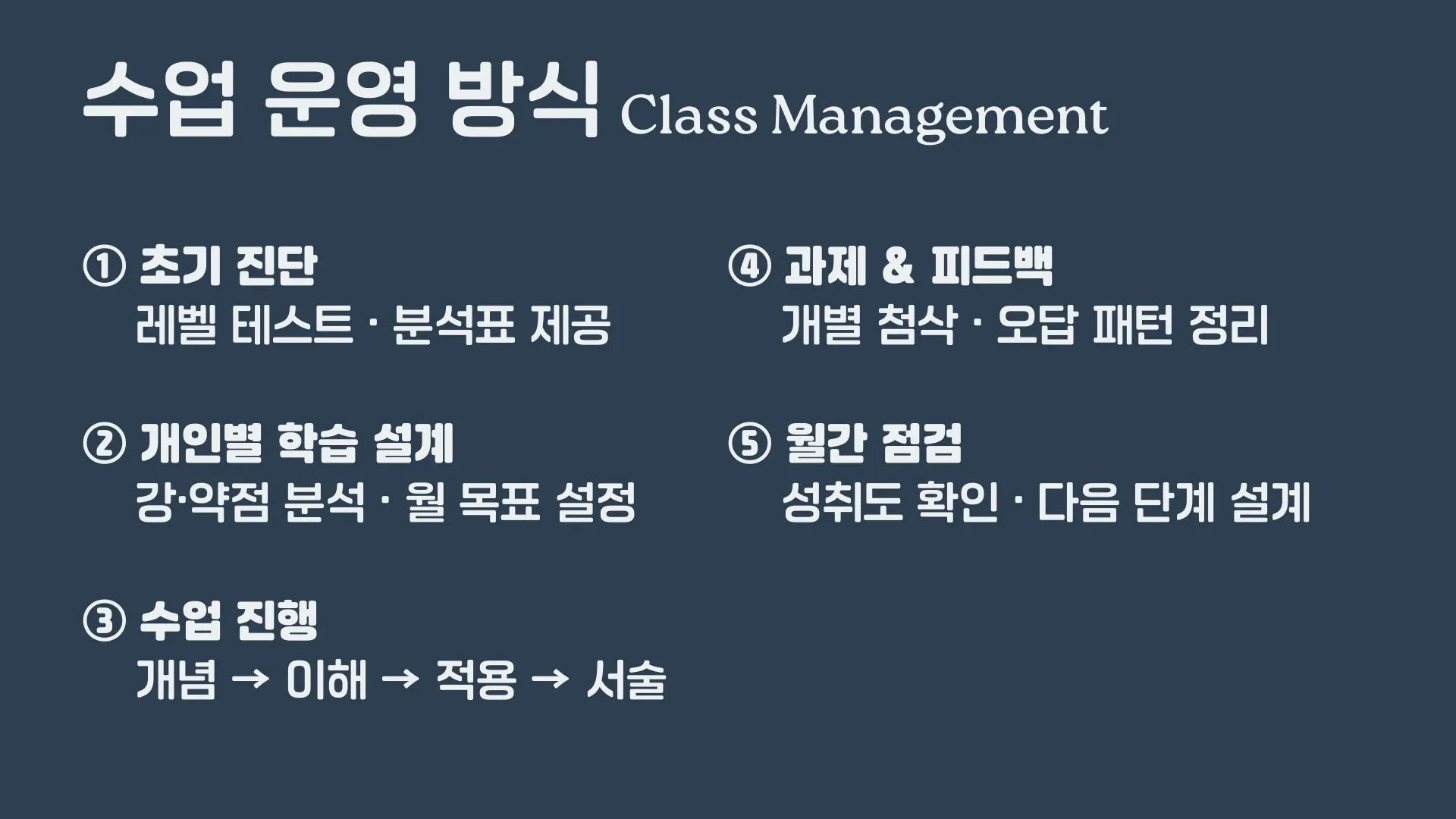 수업 운영 방식 Class Management

① 초기 진단
레벨 테스트 · 분석표 제공

② 개인별 학습 설계
강·약점 분석 · 월 목표 설정

③ 수업 진행
개념 → 이해 → 적용 → 서술

④ 과제 & 피드백
개별 첨삭 · 오답 패턴 정리

⑤ 월간 점검
성취도 확인 · 다음 단계 설계